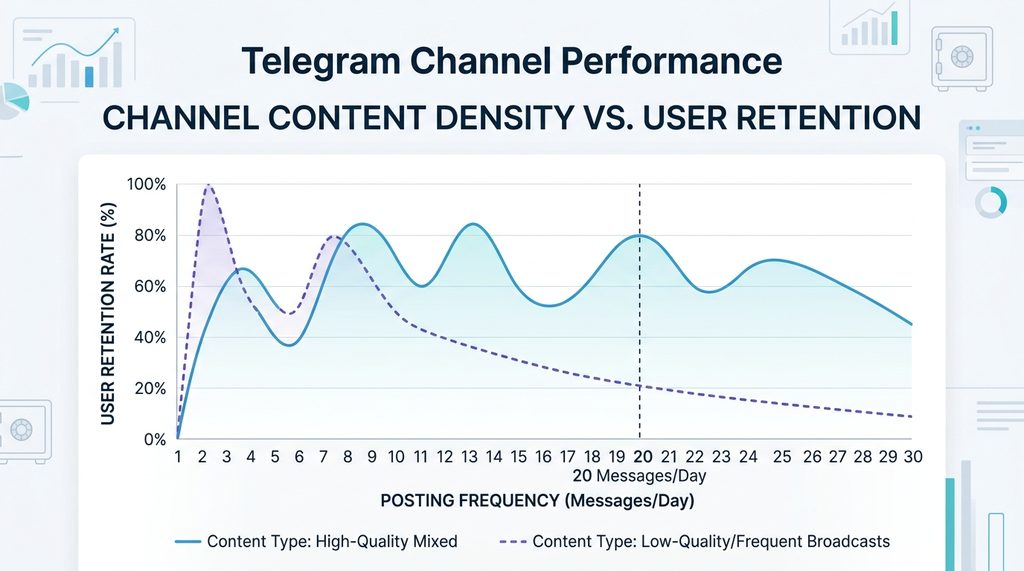 Telegram Channel Performance
CHANNEL CONTENT DENSITY VS. USER RETENTION

USER RETENTION RATE (%)

100%
80%
60%
40%
20%
0%

1 2 3 4 5 6 7 8 9 10 11 12 13 14 15 16 17 18 19 20 21 22 23 24 25 26 27 28 29 30

20 Messages/Day

POSTING FREQUENCY (Messages/Day)

Content Type: High-Quality Mixed
Content Type: Low-Quality/Frequent Broadcasts